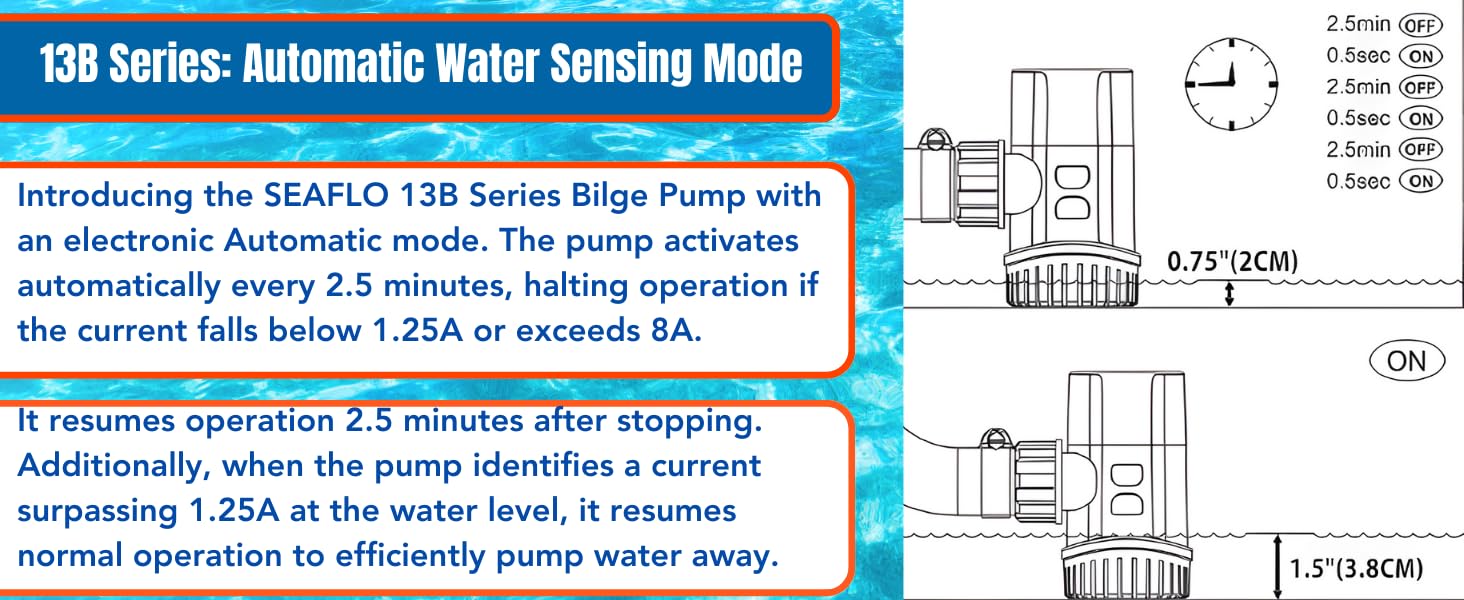 13B Series: Automatic Water Sensing Mode

Introducing the SEAFLO 13B Series Bilge Pump with an electronic Automatic mode. The pump activates automatically every 2.5 minutes, halting operation if the current falls below 1.25A or exceeds 8A.

It resumes operation 2.5 minutes after stopping. Additionally, when the pump identifies a current surpassing 1.25A at the water level, it resumes normal operation to efficiently pump water away.

2.5min OFF
0.5sec ON
2.5min OFF
0.5sec ON
2.5min OFF
0.5sec ON

0.75"(2CM)

ON

1.5"(3.8CM)